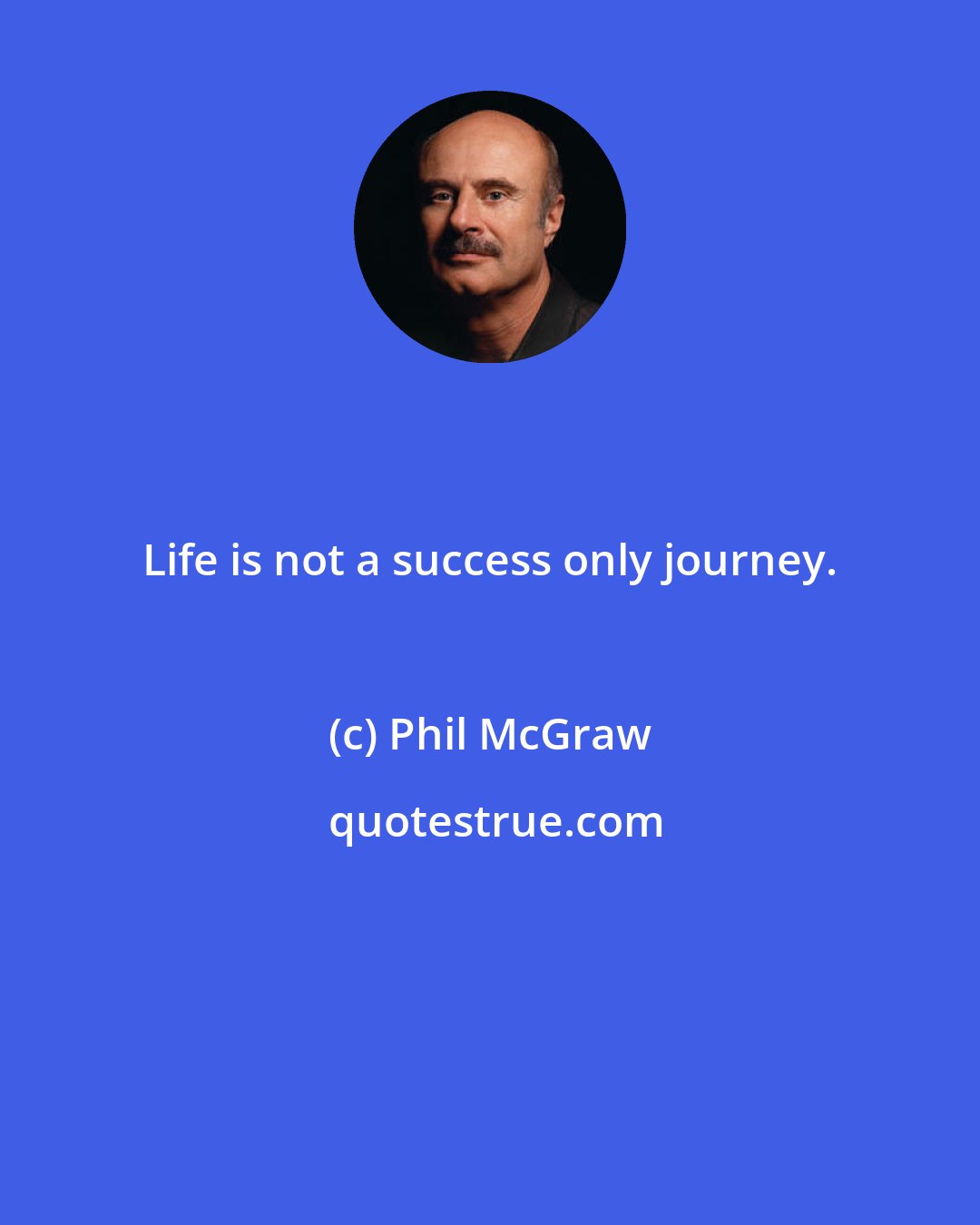 Life is not a success only journey.

(c) Phil McGraw

quotestrue.com